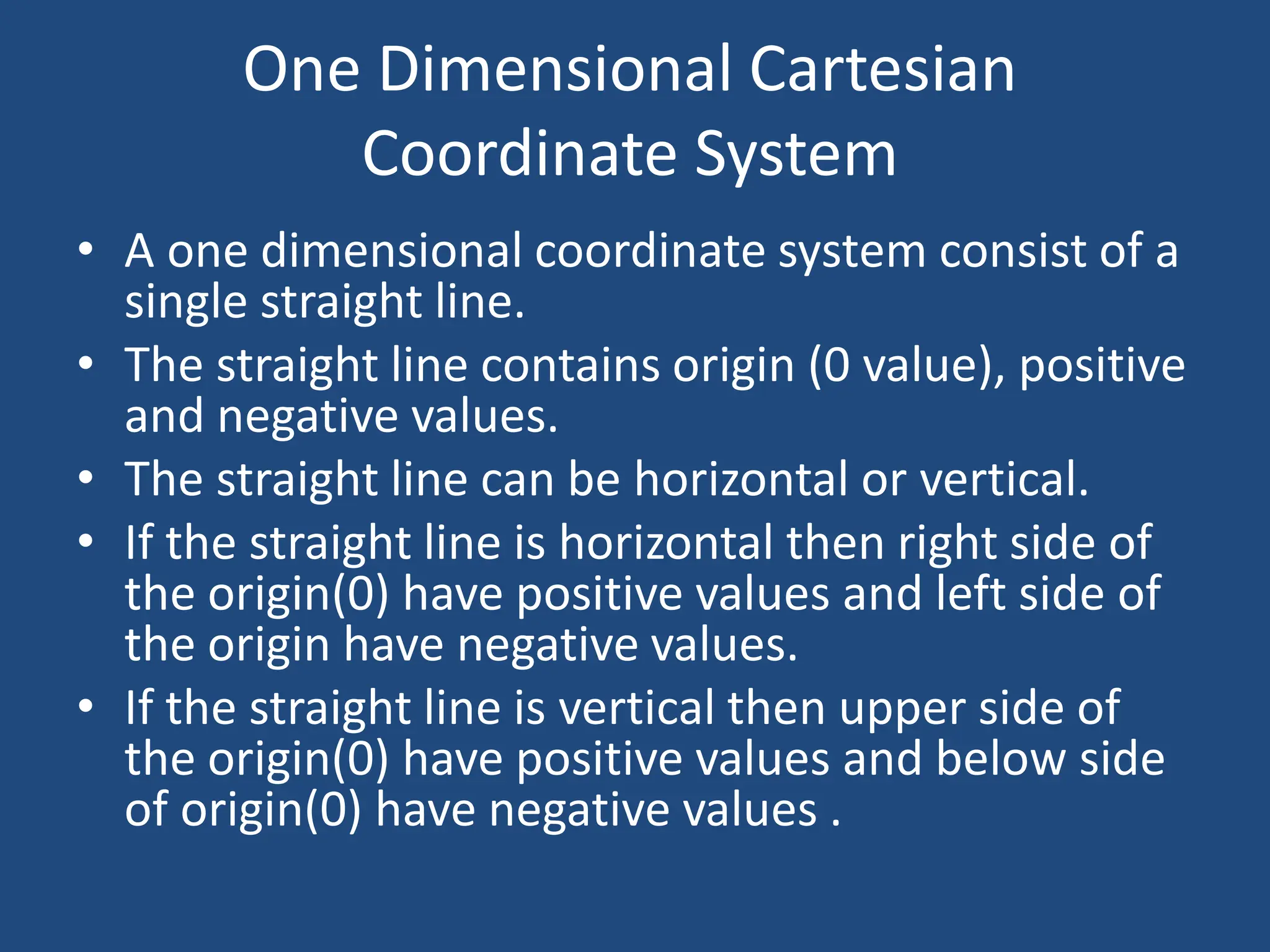 One Dimensional Cartesian Coordinate System

• A one dimensional coordinate system consist of a single straight line.
• The straight line contains origin (0 value), positive and negative values.
• The straight line can be horizontal or vertical.
• If the straight line is horizontal then right side of the origin(0) have positive values and left side of the origin have negative values.
• If the straight line is vertical then upper side of the origin(0) have positive values and below side of origin(0) have negative values .